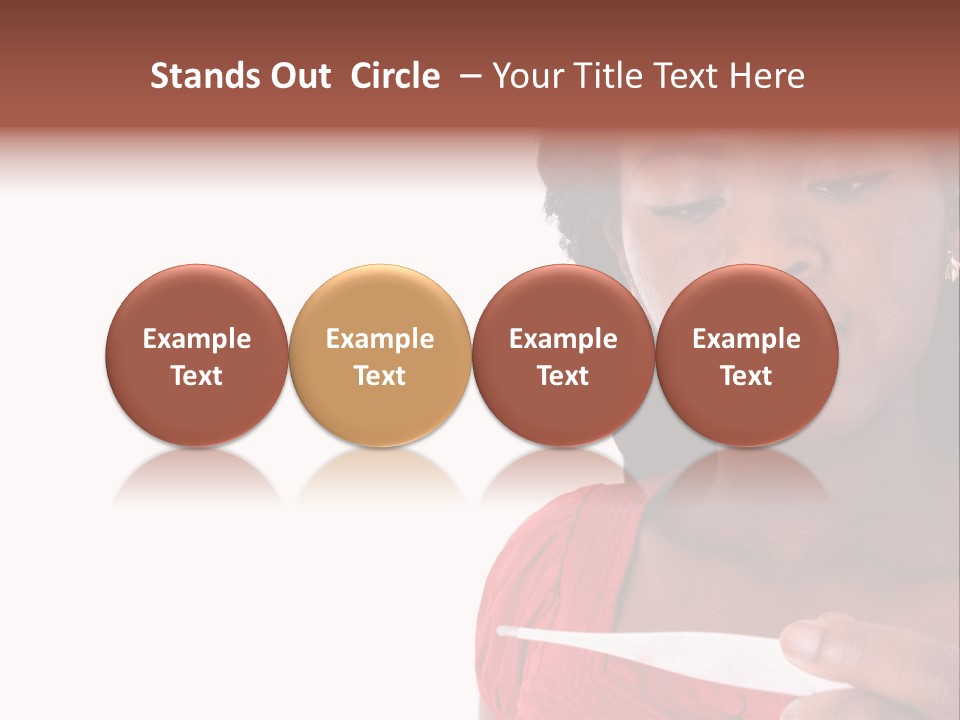 Stands Out Circle – Your Title Text Here

Example Text

Example Text

Example Text

Example Text